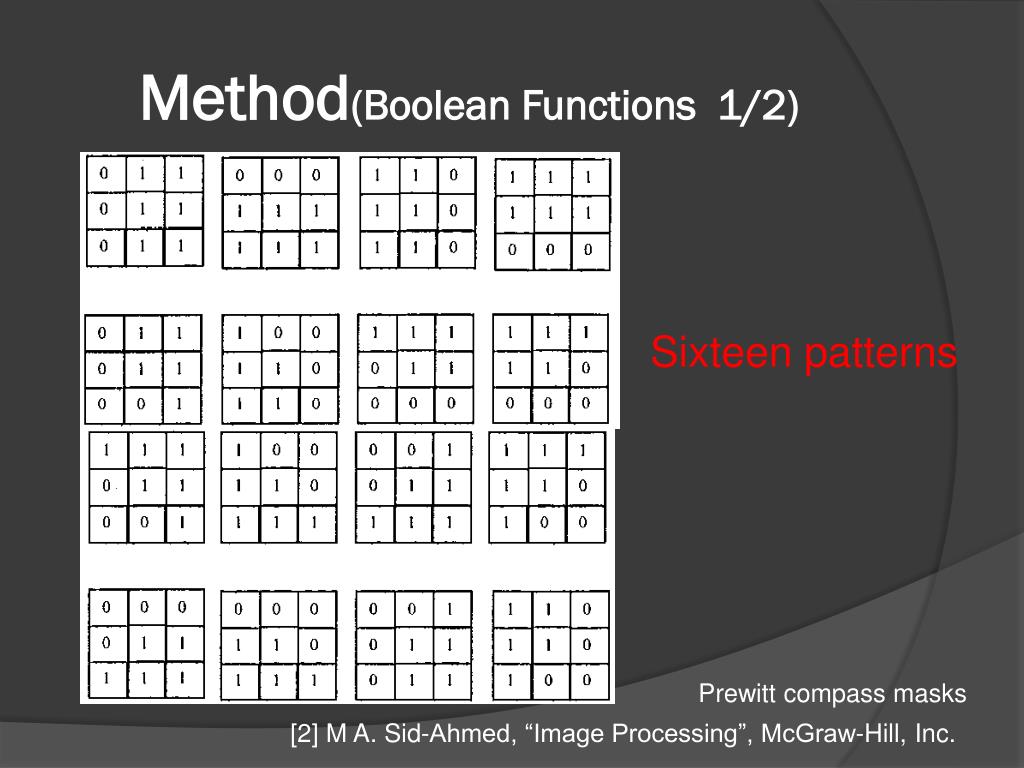 Method(Boolean Functions 1/2)

| 0 | 1 | 1 |
|---|---|---|
| 0 | 1 | 1 |
| 0 | 1 | 1 |

| 0 | 0 | 0 |
|---|---|---|
| 1 | 1 | 1 |
| 1 | 1 | 1 |

| 1 | 1 | 0 |
|---|---|---|
| 1 | 1 | 0 |
| 1 | 1 | 0 |

| 1 | 1 | 1 |
|---|---|---|
| 1 | 1 | 1 |
| 0 | 0 | 0 |

| 0 | 1 | 1 |
|---|---|---|
| 0 | 1 | 1 |
| 0 | 0 | 1 |

| 1 | 0 | 0 |
|---|---|---|
| 1 | 1 | 0 |
| 1 | 1 | 0 |

| 1 | 1 | 1 |
|---|---|---|
| 0 | 1 | 1 |
| 0 | 0 | 0 |

| 1 | 1 | 1 |
|---|---|---|
| 1 | 1 | 0 |
| 0 | 0 | 0 |

| 1 | 1 | 1 |
|---|---|---|
| 0 | 1 | 1 |
| 0 | 0 | 1 |

| 1 | 0 | 0 |
|---|---|---|
| 1 | 1 | 0 |
| 1 | 1 | 1 |

| 0 | 0 | 1 |
|---|---|---|
| 0 | 1 | 1 |
| 1 | 1 | 1 |

| 1 | 1 | 1 |
|---|---|---|
| 1 | 1 | 0 |
| 1 | 0 | 0 |

| 0 | 0 | 0 |
|---|---|---|
| 0 | 1 | 1 |
| 1 | 1 | 1 |

| 0 | 0 | 0 |
|---|---|---|
| 1 | 1 | 0 |
| 1 | 1 | 1 |

| 0 | 0 | 1 |
|---|---|---|
| 0 | 1 | 1 |
| 0 | 1 | 1 |

| 1 | 1 | 0 |
|---|---|---|
| 1 | 1 | 0 |
| 1 | 0 | 0 |

Sixteen patterns

Prewitt compass masks

[2] M A. Sid-Ahmed, “Image Processing”, McGraw-Hill, Inc.